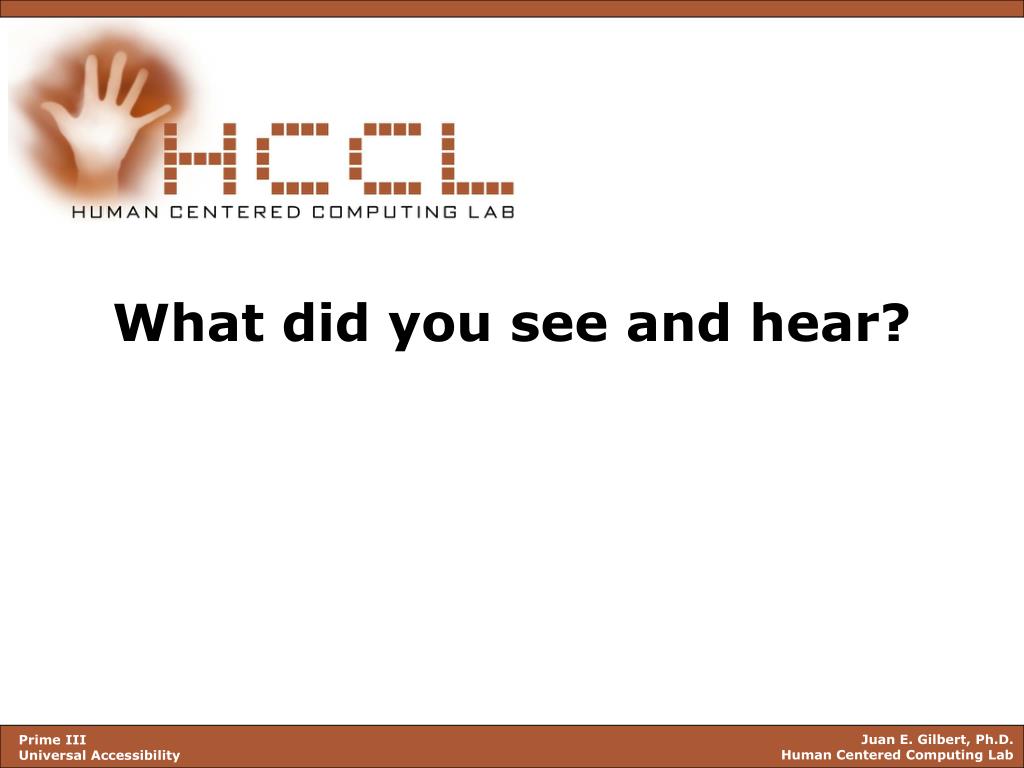 HCCL
HUMAN CENTERED COMPUTING LAB

What did you see and hear?

Prime III
Universal Accessibility

Juan E. Gilbert, Ph.D.
Human Centered Computing Lab